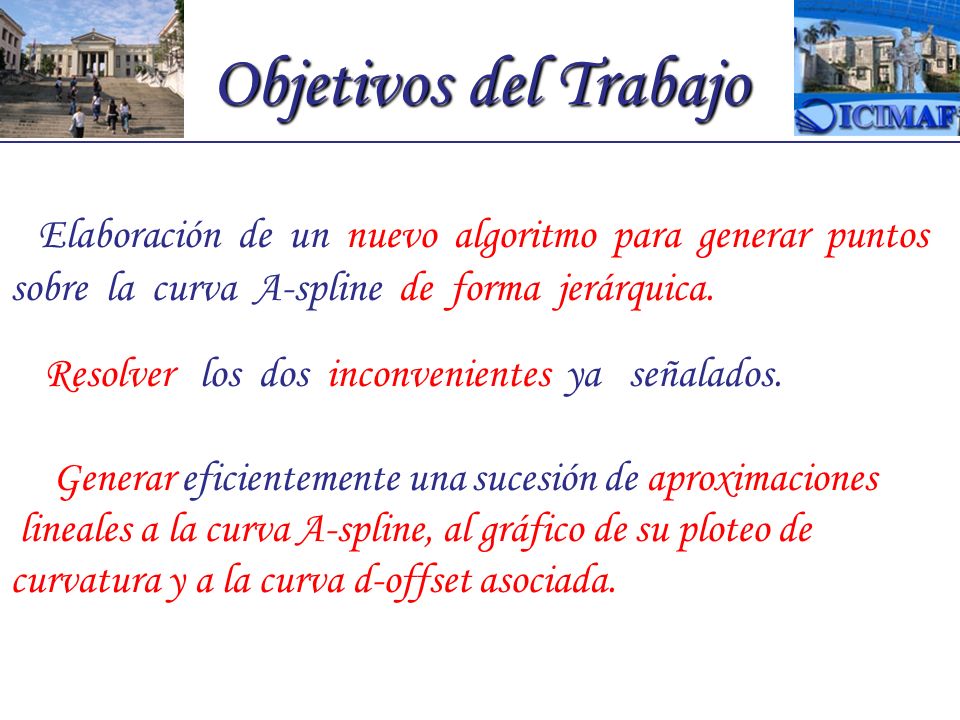 Objetivos del Trabajo

ICIMAF

Elaboración de un nuevo algoritmo para generar puntos sobre la curva A-spline de forma jerárquica.

Resolver los dos inconvenientes ya señalados.

Generar eficientemente una sucesión de aproximaciones lineales a la curva A-spline, al gráfico de su ploteo de curvatura y a la curva d-offset asociada.